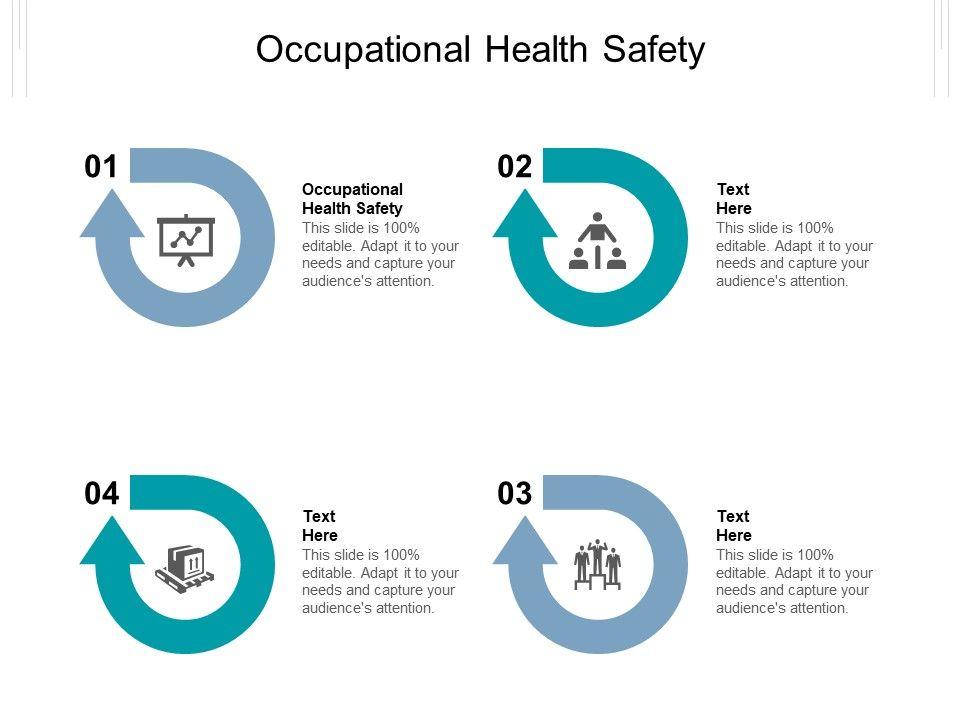 Occupational Health Safety

01

Occupational Health Safety
This slide is 100% editable. Adapt it to your needs and capture your audience's attention.

02

Text Here
This slide is 100% editable. Adapt it to your needs and capture your audience's attention.

04

Text Here
This slide is 100% editable. Adapt it to your needs and capture your audience's attention.

03

Text Here
This slide is 100% editable. Adapt it to your needs and capture your audience's attention.